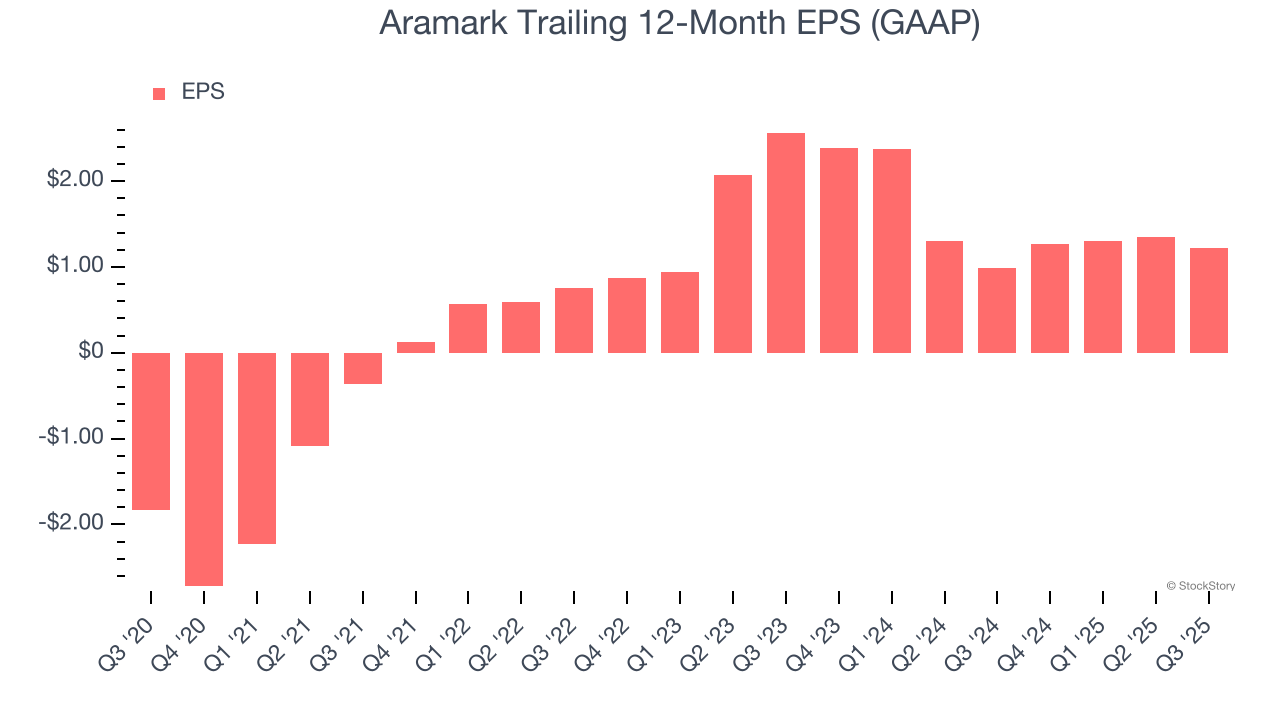 Aramark Trailing 12-Month EPS (GAAP)

EPS

$2.00
$1.00
$0
-$1.00
-$2.00

Q3 '20
Q4 '20
Q1 '21
Q2 '21
Q3 '21
Q4 '21
Q1 '22
Q2 '22
Q3 '22
Q4 '22
Q1 '23
Q2 '23
Q3 '23
Q4 '23
Q1 '24
Q2 '24
Q3 '24
Q4 '24
Q1 '25
Q2 '25
Q3 '25

© StockStory